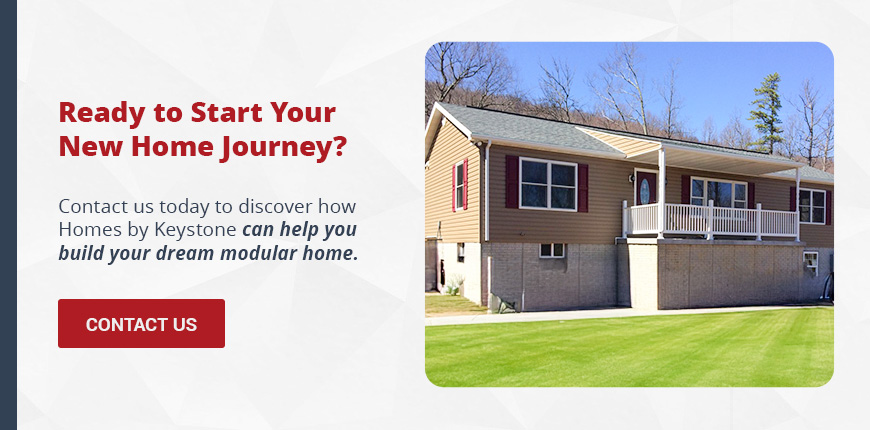 Ready to Start Your New Home Journey?

Contact us today to discover how Homes by Keystone can help you build your dream modular home.

CONTACT US